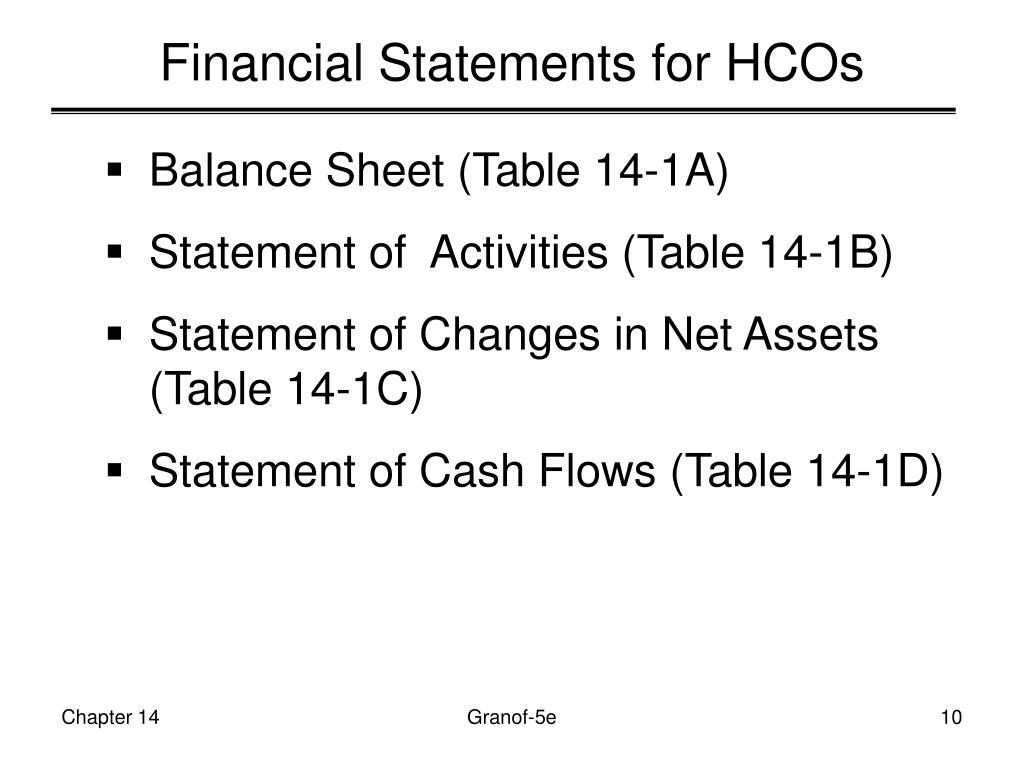 Financial Statements for HCOs

▪ Balance Sheet (Table 14-1A)
▪ Statement of Activities (Table 14-1B)
▪ Statement of Changes in Net Assets (Table 14-1C)
▪ Statement of Cash Flows (Table 14-1D)

Chapter 14
Granof-5e
10